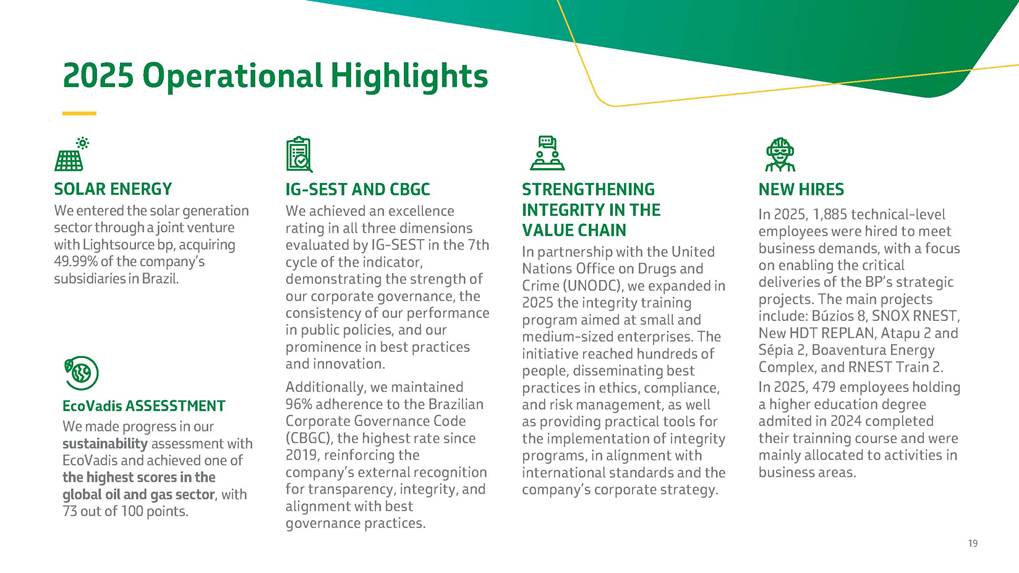 2025 Operational Highlights

SOLAR ENERGY
We entered the solar generation sector through a joint venture with Lightsource bp, acquiring 49.99% of the company's subsidiaries in Brazil.

EcoVadis ASSESSTMENT
We made progress in our sustainability assessment with EcoVadis and achieved one of the highest scores in the global oil and gas sector, with 73 out of 100 points.

IG-SEST AND CBGC
We achieved an excellence rating in all three dimensions evaluated by IG-SEST in the 7th cycle of the indicator, demonstrating the strength of our corporate governance, the consistency of our performance in public policies, and our prominence in best practices and innovation.

Additionally, we maintained 96% adherence to the Brazilian Corporate Governance Code (CBGC), the highest rate since 2019, reinforcing the company's external recognition for transparency, integrity, and alignment with best governance practices.

STRENGTHENING INTEGRITY IN THE VALUE CHAIN
In partnership with the United Nations Office on Drugs and Crime (UNODC), we expanded in 2025 the integrity training program aimed at small and medium-sized enterprises. The initiative reached hundreds of people, disseminating best practices in ethics, compliance, and risk management, as well as providing practical tools for the implementation of integrity programs, in alignment with international standards and the company's corporate strategy.

NEW HIRES
In 2025, 1,885 technical-level employees were hired to meet business demands, with a focus on enabling the critical deliveries of the BP's strategic projects. The main projects include: Búzios 8, SNOX RNEST, New HDT REPLAN, Atapu 2 and Sépia 2, Boaventura Energy Complex, and RNEST Train 2.
In 2025, 479 employees holding a higher education degree admited in 2024 completed their trainning course and were mainly allocated to activities in business areas.

19